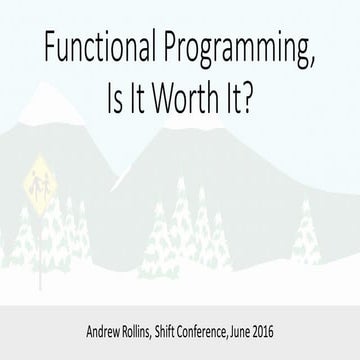 Functional Programming, Is It Worth It?

Andrew Rollins, Shift Conference, June 2016